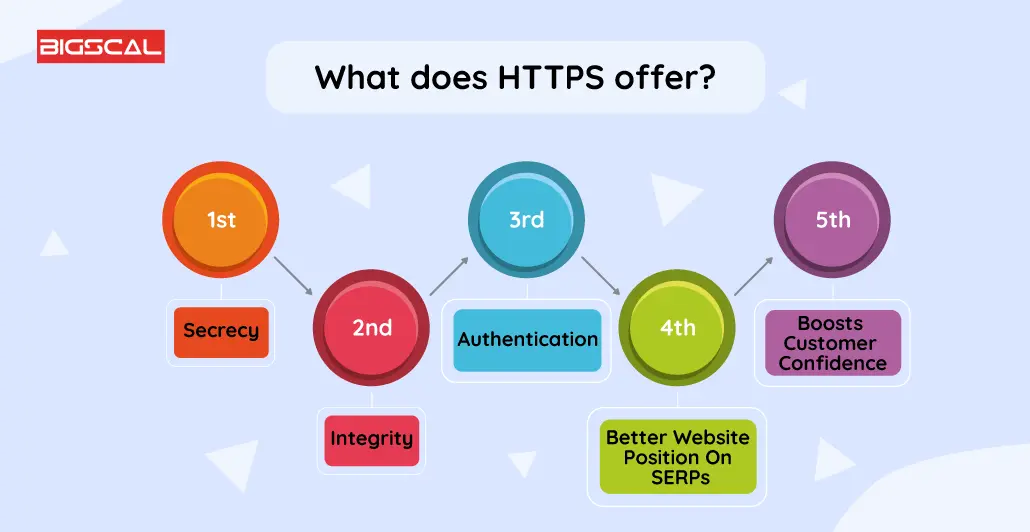 BIGSCAL

What does HTTPS offer?

1st

Secrecy

2nd

Integrity

3rd

Authentication

4th

Better Website Position On SERPs

5th

Boosts Customer Confidence